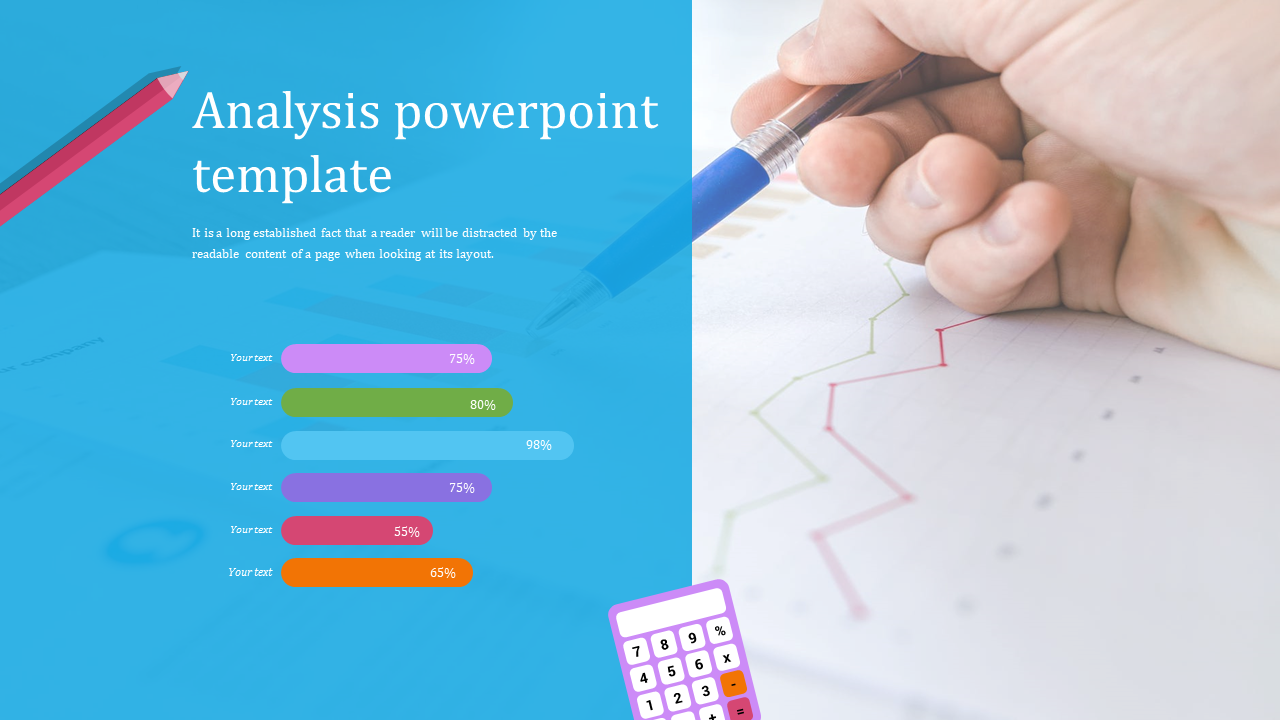 Analysis powerpoint template

It is a long established fact that a reader will be distracted by the readable content of a page when looking at its layout.

Your text 75%
Your text 80%
Your text 98%
Your text 75%
Your text 55%
Your text 65%

7 8 9 %
4 5 6 x
1 2 3 -
+ =